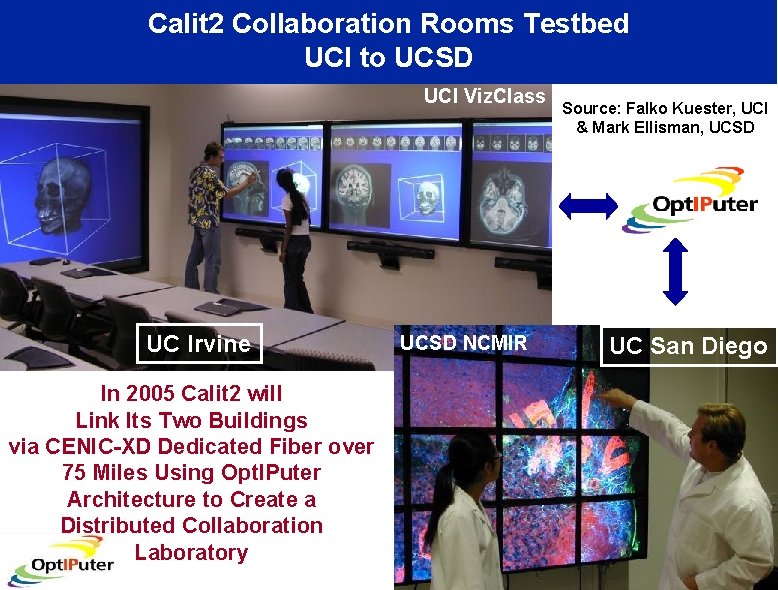 Calit2 Collaboration Rooms Testbed
UCI to UCSD

UCI VizClass

Source: Falko Kuester, UCI & Mark Ellisman, UCSD

OptIPuter

UC Irvine

UCSD NCMIR

UC San Diego

In 2005 Calit2 will Link Its Two Buildings via CENIC-XD Dedicated Fiber over 75 Miles Using OptIPuter Architecture to Create a Distributed Collaboration Laboratory

OptIPuter